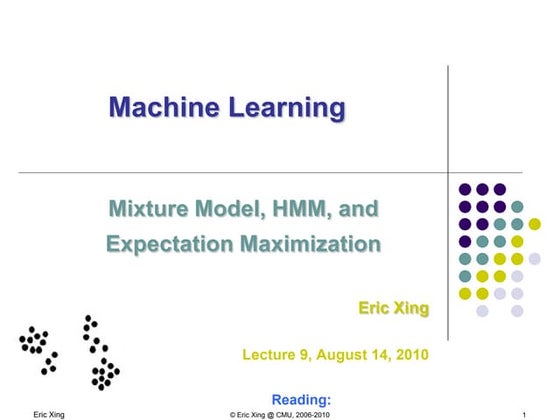 Machine Learning

Mixture Model, HMM, and Expectation Maximization

Eric Xing

Lecture 9, August 14, 2010

Reading:

Eric Xing

© Eric Xing @ CMU, 2006-2010

1